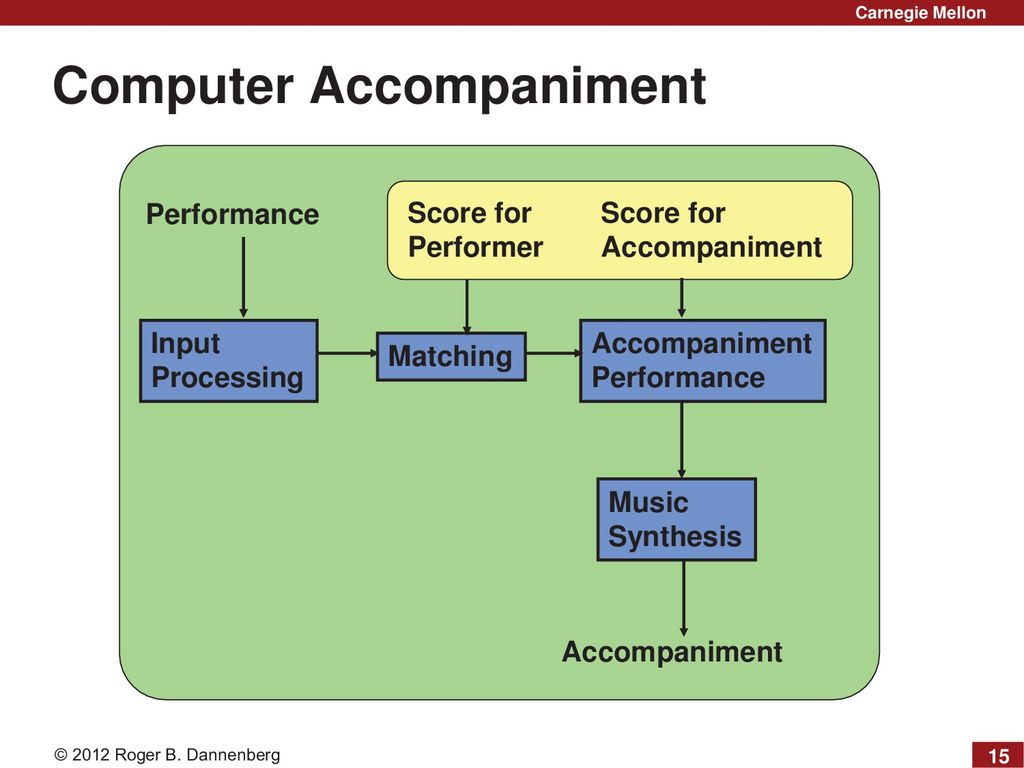 Carnegie Mellon

Computer Accompaniment

Performance

Score for Performer

Score for Accompaniment

Input Processing

Matching

Accompaniment Performance

Music Synthesis

Accompaniment

© 2012 Roger B. Dannenberg

15